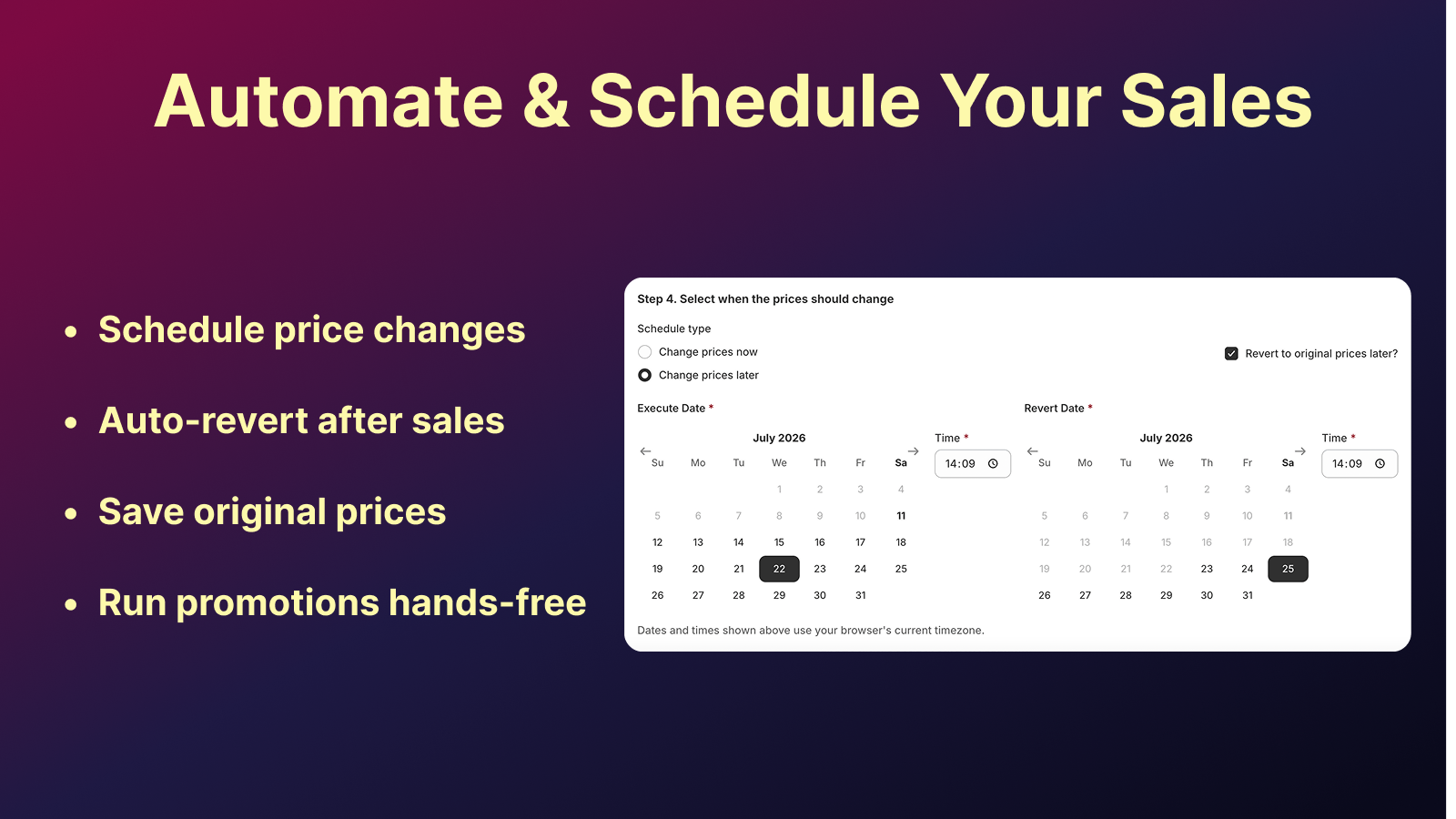 Automate & Schedule Your Sales

• Schedule price changes
• Auto-revert after sales
• Save original prices
• Run promotions hands-free

Step 4. Select when the prices should change

Schedule type

Change prices now

Change prices later

Revert to original prices later?

Execute Date *

July 2026

| Su | Mo | Tu | We | Th | Fr | Sa |
|---|---|---|---|---|---|---|
| | | | 1 | 2 | 3 | 4 |
| 5 | 6 | 7 | 8 | 9 | 10 | 11 |
| 12 | 13 | 14 | 15 | 16 | 17 | 18 |
| 19 | 20 | 21 | 22 | 23 | 24 | 25 |
| 26 | 27 | 28 | 29 | 30 | 31 | |

Time *

14:09

Revert Date *

July 2026

| Su | Mo | Tu | We | Th | Fr | Sa |
|---|---|---|---|---|---|---|
| | | | 1 | 2 | 3 | 4 |
| 5 | 6 | 7 | 8 | 9 | 10 | 11 |
| 12 | 13 | 14 | 15 | 16 | 17 | 18 |
| 19 | 20 | 21 | 22 | 23 | 24 | 25 |
| 26 | 27 | 28 | 29 | 30 | 31 | |

Time *

14:09

Dates and times shown above use your browser's current timezone.